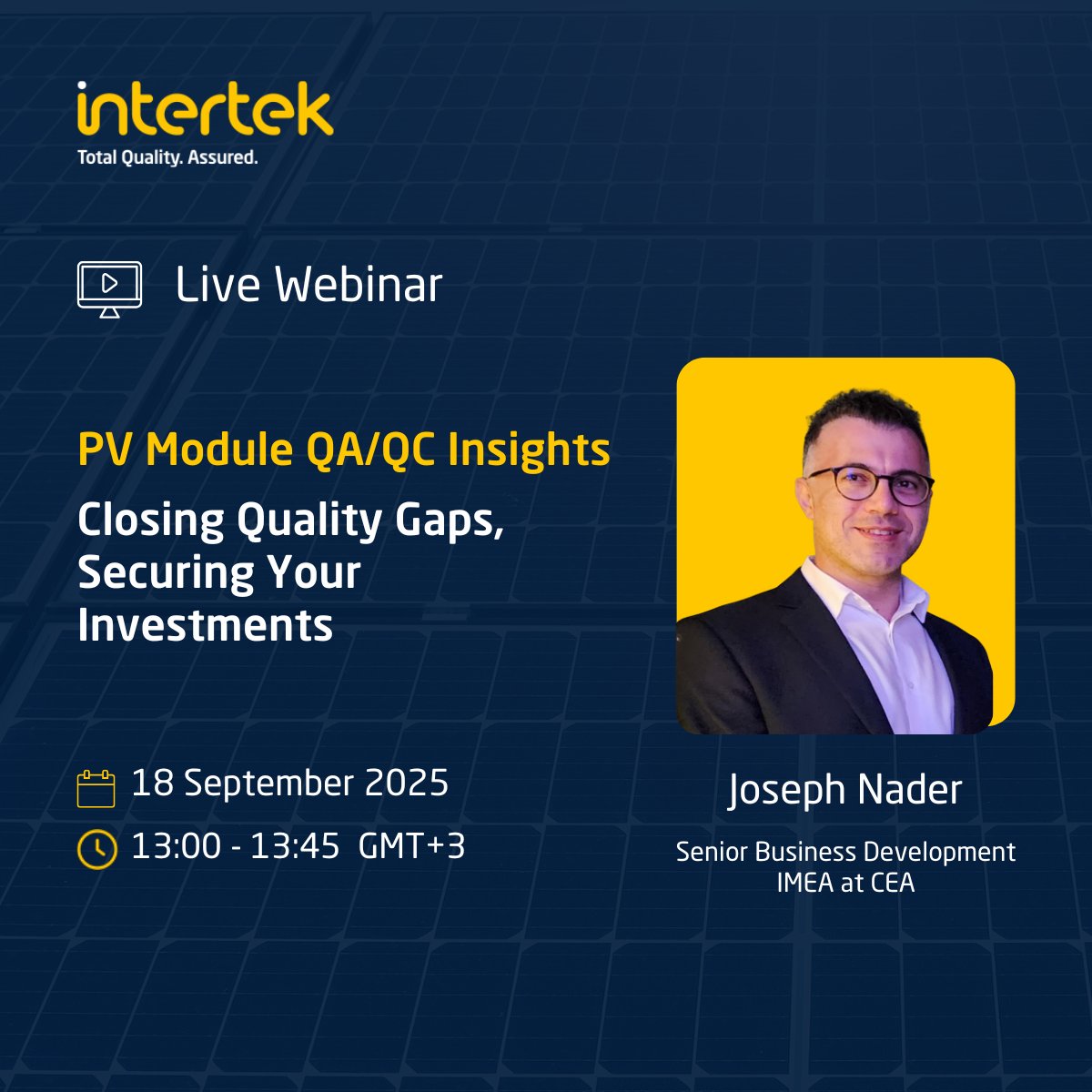 intertek
Total Quality. Assured.

Live Webinar

PV Module QA/QC Insights

Closing Quality Gaps, Securing Your Investments

18 September 2025

13:00 - 13:45 GMT+3

Joseph Nader

Senior Business Development IMEA at CEA